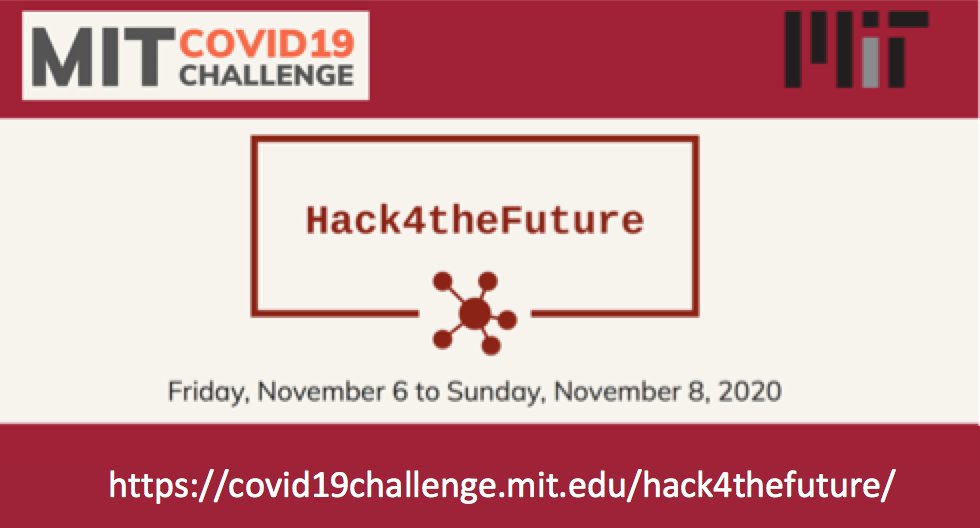 MIT COVID19 CHALLENGE

MIT

Hack4theFuture

Friday, November 6 to Sunday, November 8, 2020

https://covid19challenge.mit.edu/hack4thefuture/